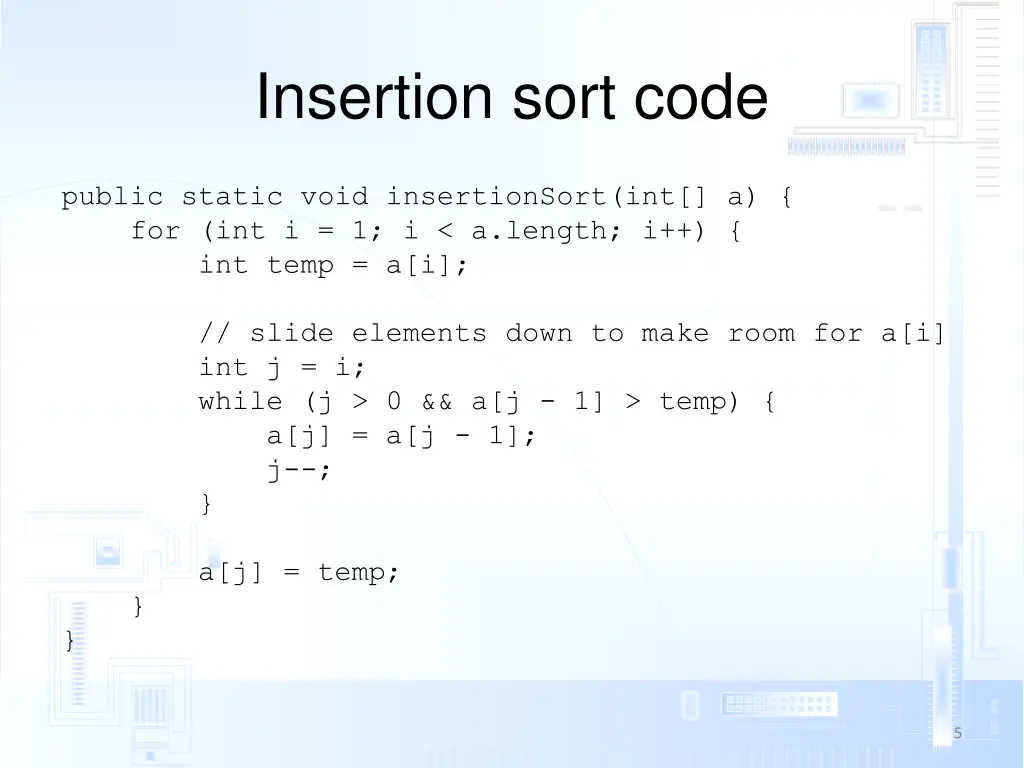 Insertion sort code

public static void insertionSort(int[] a) {
    for (int i = 1; i < a.length; i++) {
        int temp = a[i];

        // slide elements down to make room for a[i]
        int j = i;
        while (j > 0 && a[j - 1] > temp) {
            a[j] = a[j - 1];
            j--;
        }

        a[j] = temp;
    }
}

5